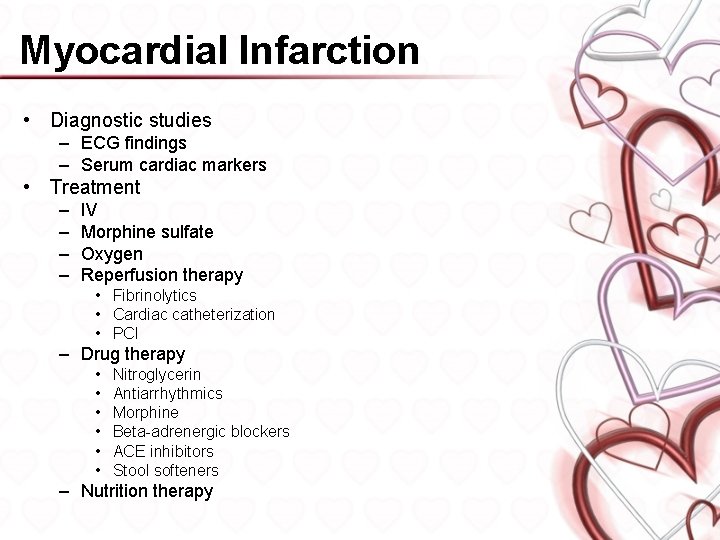 Myocardial Infarction

• Diagnostic studies
– ECG findings
– Serum cardiac markers
• Treatment
– IV
– Morphine sulfate
– Oxygen
– Reperfusion therapy
• Fibrinolytics
• Cardiac catheterization
• PCI
– Drug therapy
• Nitroglycerin
• Antiarrhythmics
• Morphine
• Beta-adrenergic blockers
• ACE inhibitors
• Stool softeners
– Nutrition therapy